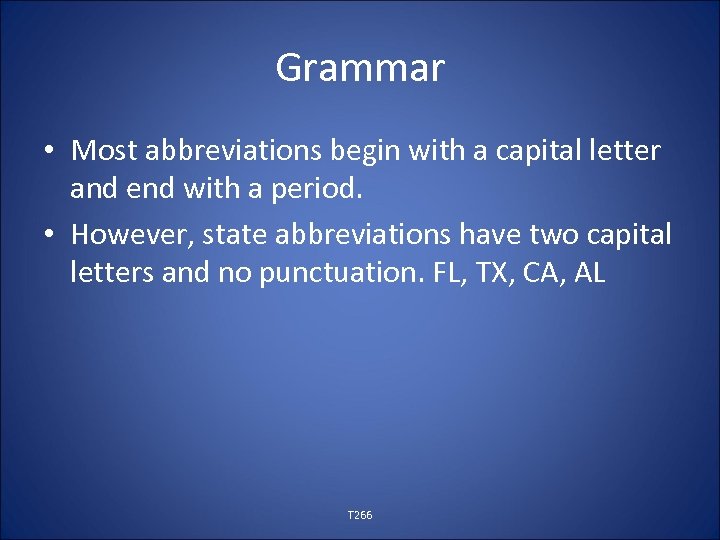 Grammar

• Most abbreviations begin with a capital letter and end with a period.

• However, state abbreviations have two capital letters and no punctuation. FL, TX, CA, AL

T266